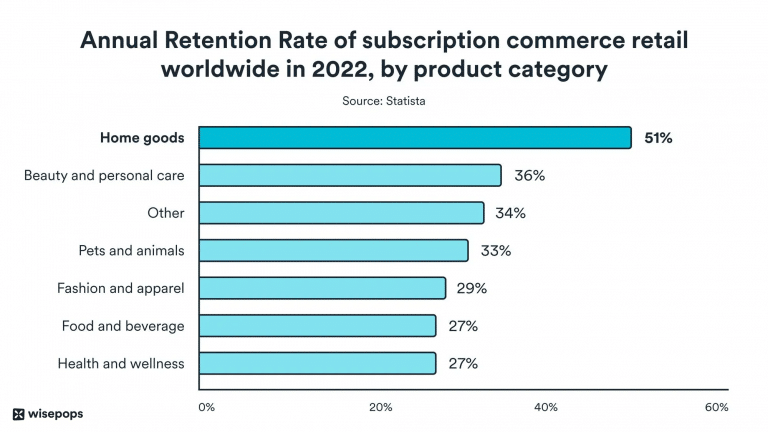 Annual Retention Rate of subscription commerce retail worldwide in 2022, by product category

Source: Statista

Home goods 51%
Beauty and personal care 36%
Other 34%
Pets and animals 33%
Fashion and apparel 29%
Food and beverage 27%
Health and wellness 27%

0% 20% 40% 60%

wisepops